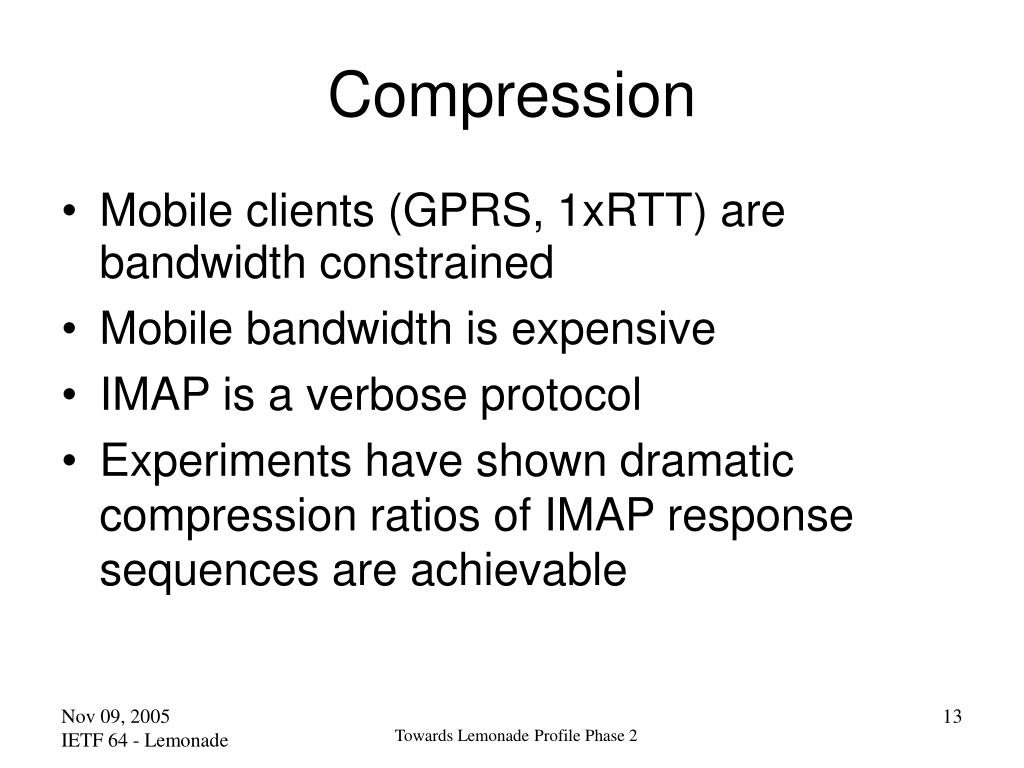 Compression

• Mobile clients (GPRS, 1xRTT) are bandwidth constrained
• Mobile bandwidth is expensive
• IMAP is a verbose protocol
• Experiments have shown dramatic compression ratios of IMAP response sequences are achievable

Nov 09, 2005
IETF 64 - Lemonade

Towards Lemonade Profile Phase 2

13